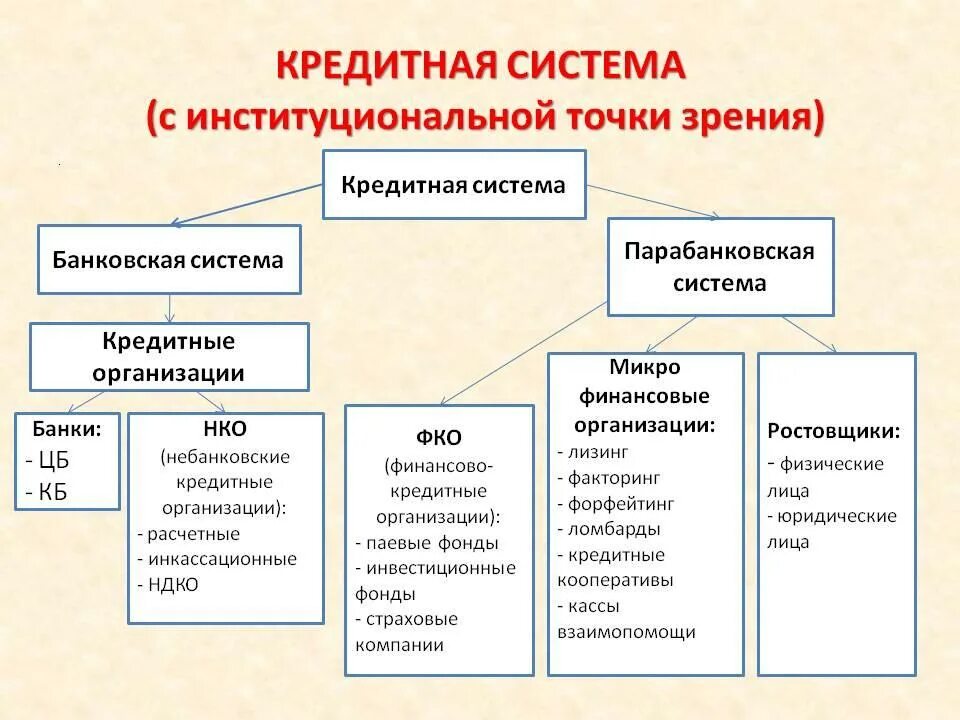 КРЕДИТНАЯ СИСТЕМА
(с институциональной точки зрения)

Кредитная система

Банковская система

Парабанковская система

Кредитные организации

Банки:
- ЦБ
- КБ

НКО
(небанковские кредитные организации):
- расчетные
- инкассационные
- НДКО

ФКО
(финансово-кредитные организации):
- паевые фонды
- инвестиционные фонды
- страховые компании

Микро финансовые организации:
- лизинг
- факторинг
- форфейтинг
- ломбарды
- кредитные кооперативы
- кассы взаимопомощи

Ростовщики:
- физические лица
- юридические лица